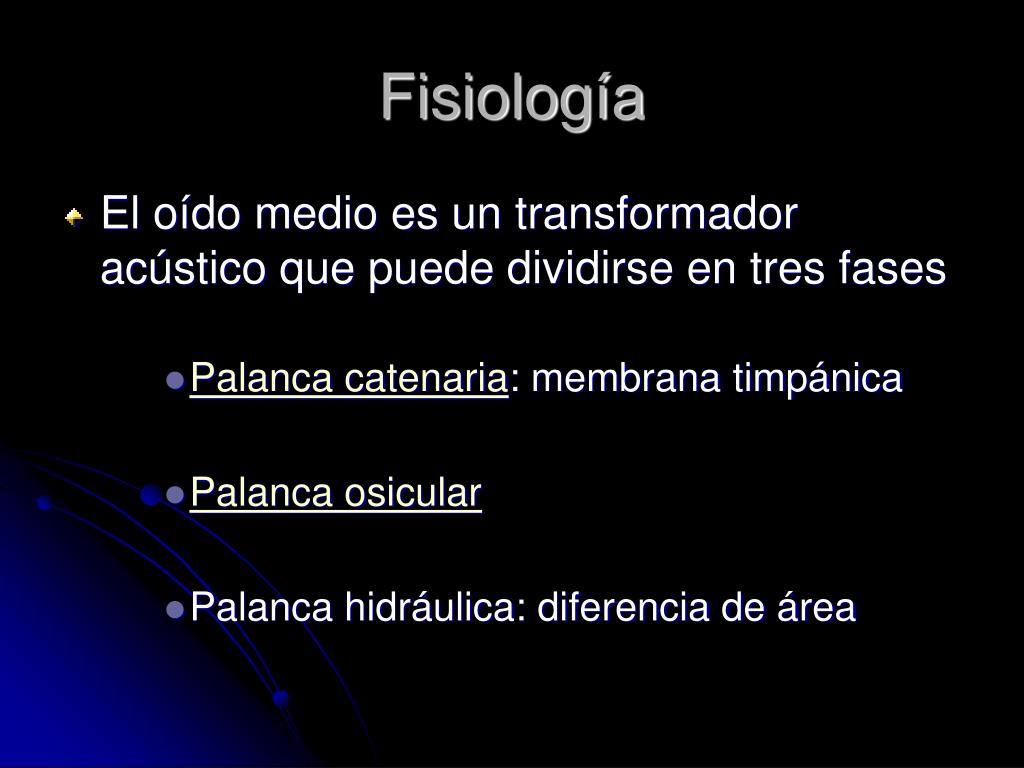 Fisiología

El oído medio es un transformador acústico que puede dividirse en tres fases

Palanca catenaria: membrana timpánica

Palanca osicular

Palanca hidráulica: diferencia de área